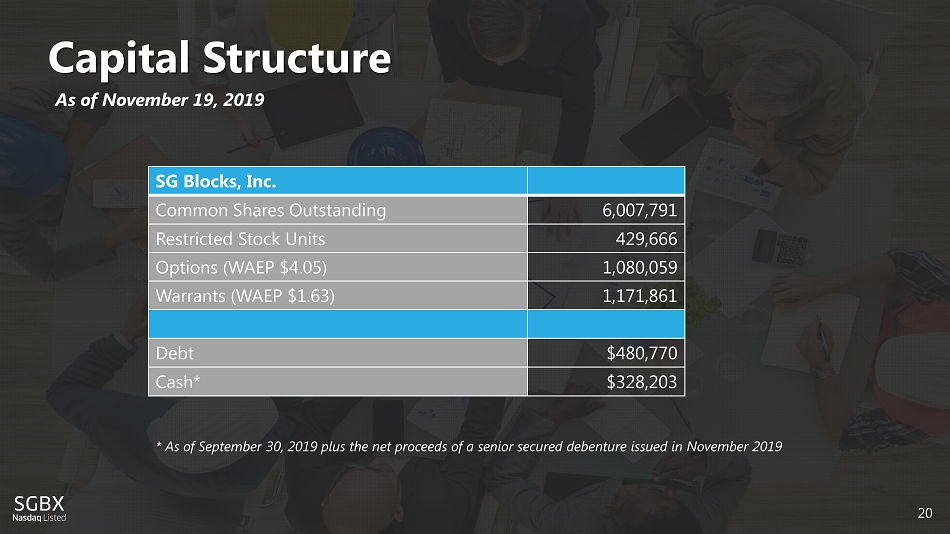 Capital Structure

As of November 19, 2019

| SG Blocks, Inc. | |
|---|---|
| Common Shares Outstanding | 6,007,791 |
| Restricted Stock Units | 429,666 |
| Options (WAEP \$4.05) | 1,080,059 |
| Warrants (WAEP \$1.63) | 1,171,861 |
| | |
| Debt | \$480,770 |
| Cash* | \$328,203 |

* As of September 30, 2019 plus the net proceeds of a senior secured debenture issued in November 2019

SGBX
Nasdaq Listed

20